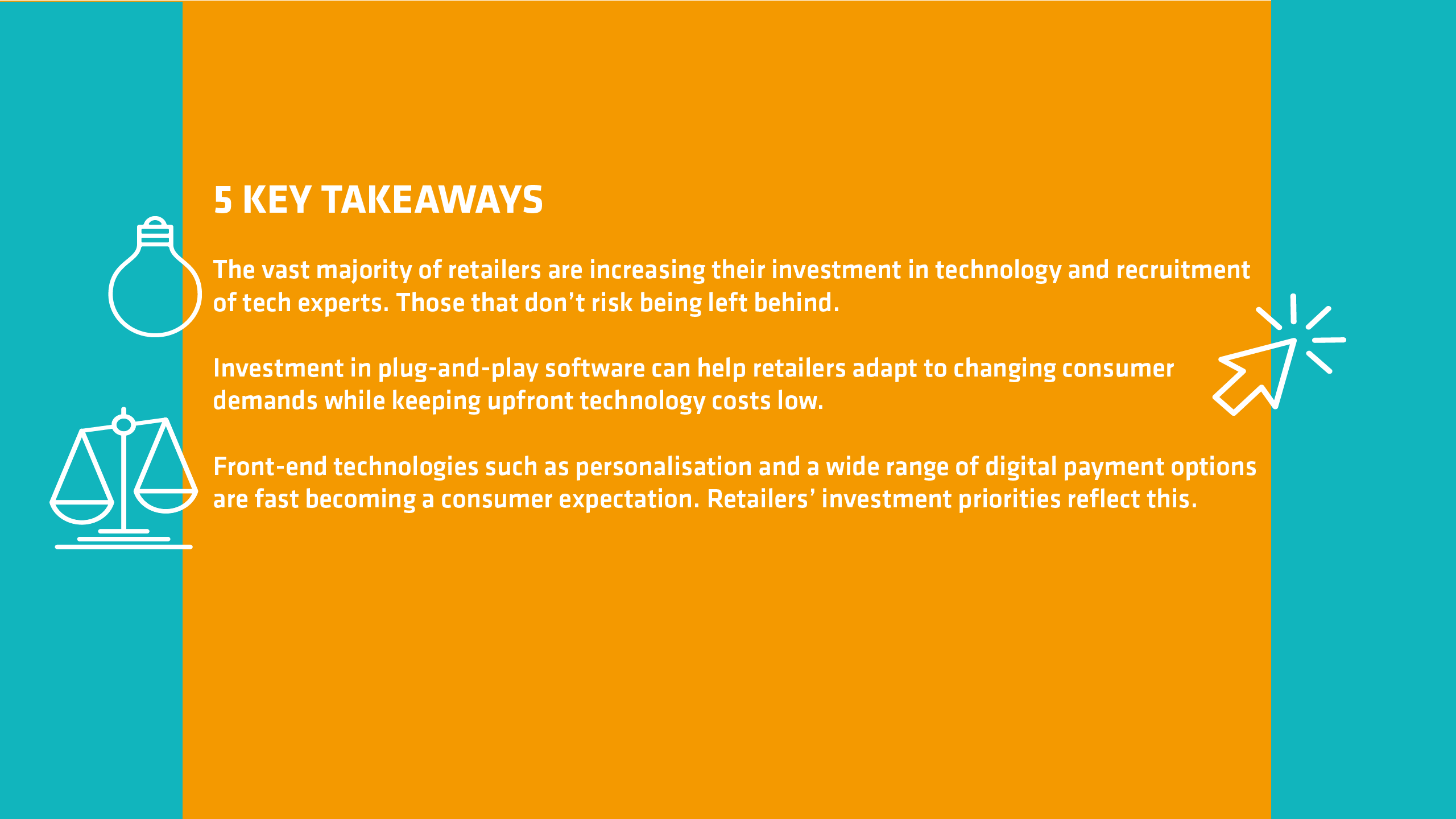 5 KEY TAKEAWAYS

The vast majority of retailers are increasing their investment in technology and recruitment of tech experts. Those that don’t risk being left behind.

Investment in plug-and-play software can help retailers adapt to changing consumer demands while keeping upfront technology costs low.

Front-end technologies such as personalisation and a wide range of digital payment options are fast becoming a consumer expectation. Retailers’ investment priorities reflect this.